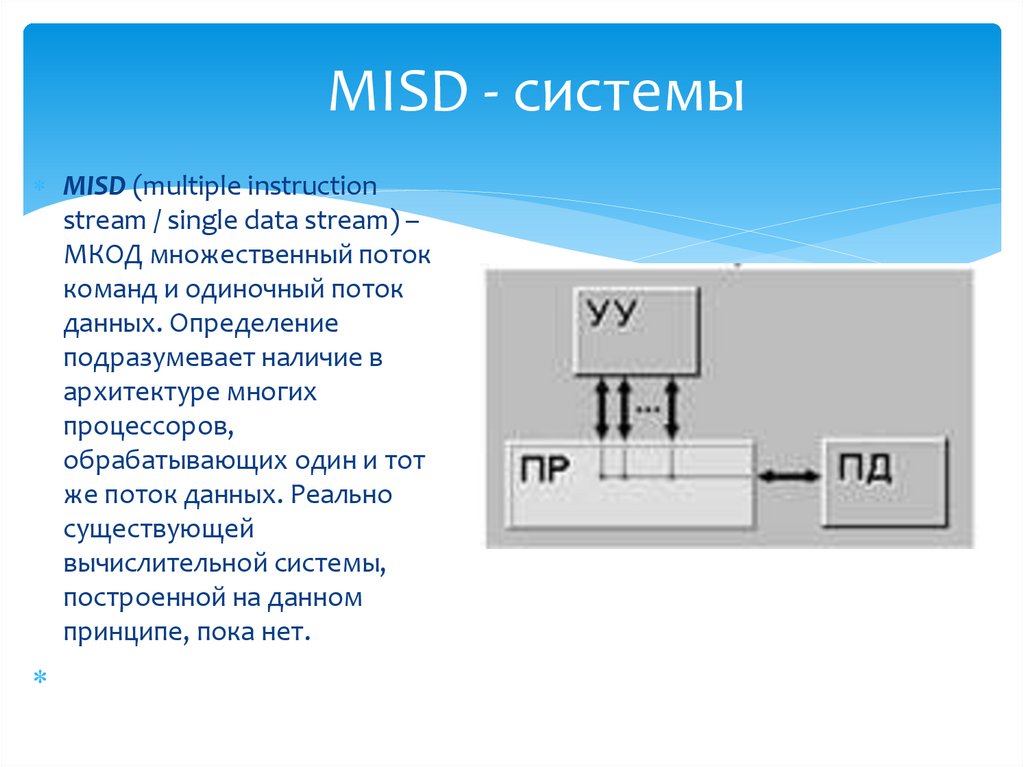 MISD - системы

MISD (multiple instruction stream / single data stream) – МКОД множественный поток команд и одиночный поток данных. Определение подразумевает наличие в архитектуре многих процессоров, обрабатывающих один и тот же поток данных. Реально существующей вычислительной системы, построенной на данном принципе, пока нет.

УУ

...

ПР

ПД